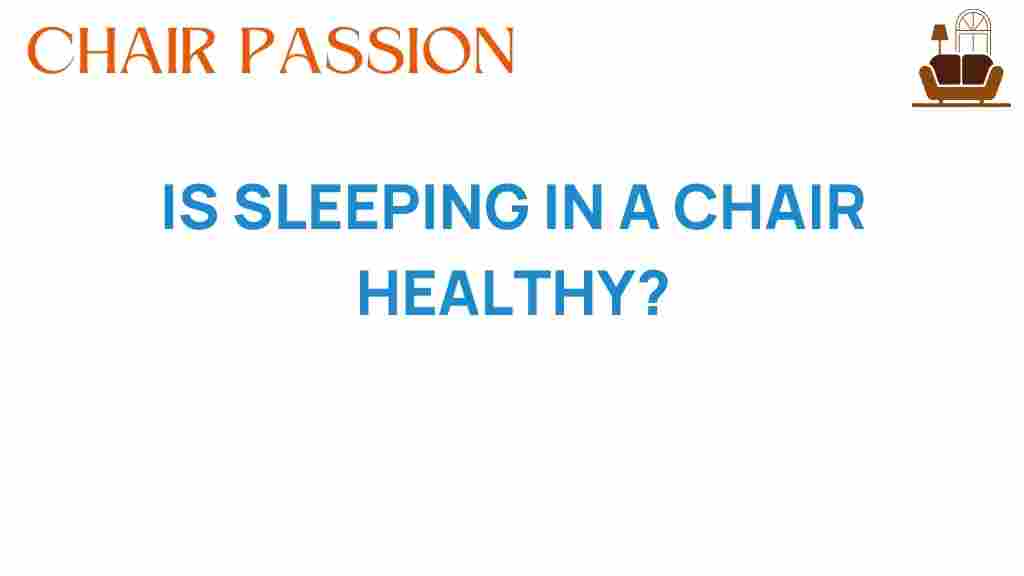 CHAIR PASSION

IS SLEEPING IN A CHAIR HEALTHY?